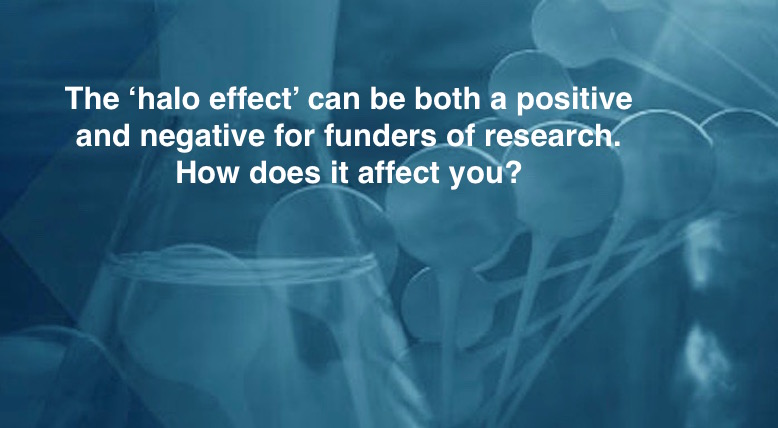 The ‘halo effect’ can be both a positive and negative for funders of research. How does it affect you?